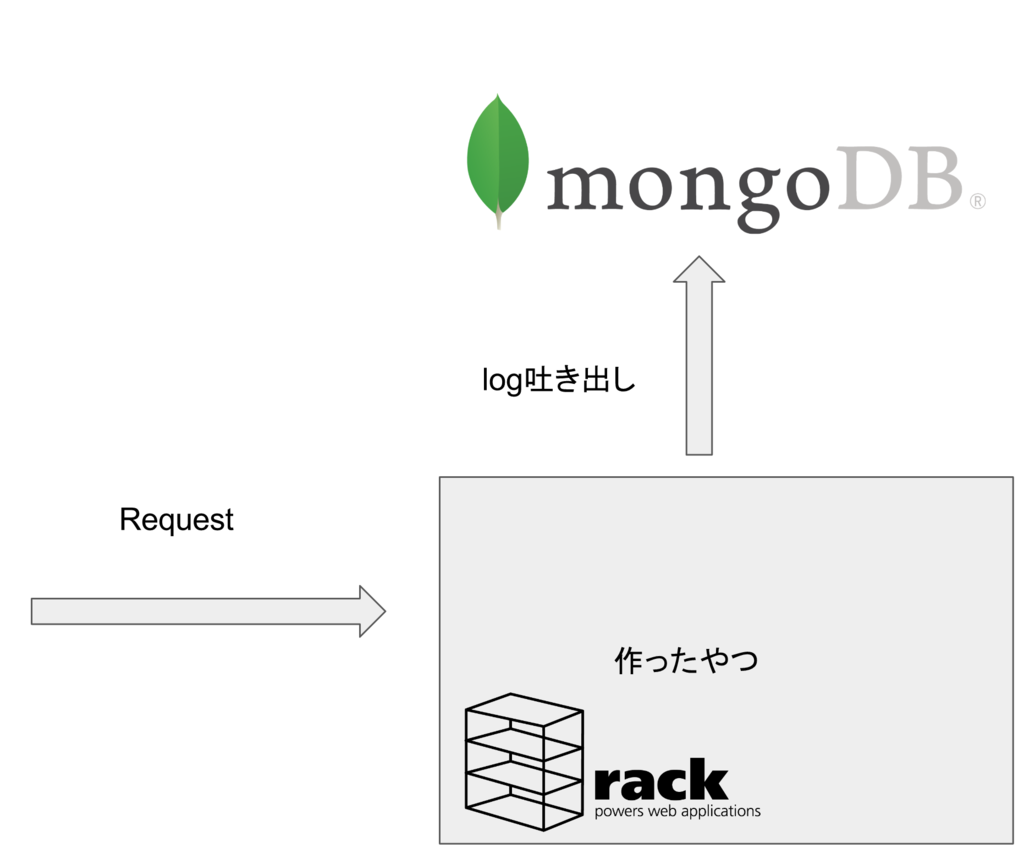 mongoDB®

log吐き出し

Request

作ったやつ

rack
powers web applications